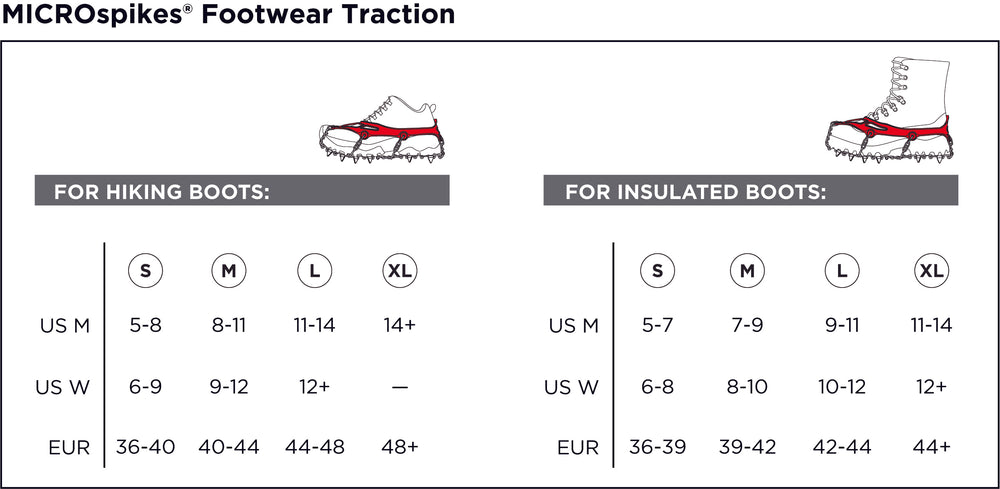 MICROspikes® Footwear Traction

FOR HIKING BOOTS:

| | S | M | L | XL |
|---|---|---|---|---|
| US M | 5-8 | 8-11 | 11-14 | 14+ |
| US W | 6-9 | 9-12 | 12+ | — |
| EUR | 36-40 | 40-44 | 44-48 | 48+ |

FOR INSULATED BOOTS:

| | S | M | L | XL |
|---|---|---|---|---|
| US M | 5-7 | 7-9 | 9-11 | 11-14 |
| US W | 6-8 | 8-10 | 10-12 | 12+ |
| EUR | 36-39 | 39-42 | 42-44 | 44+ |